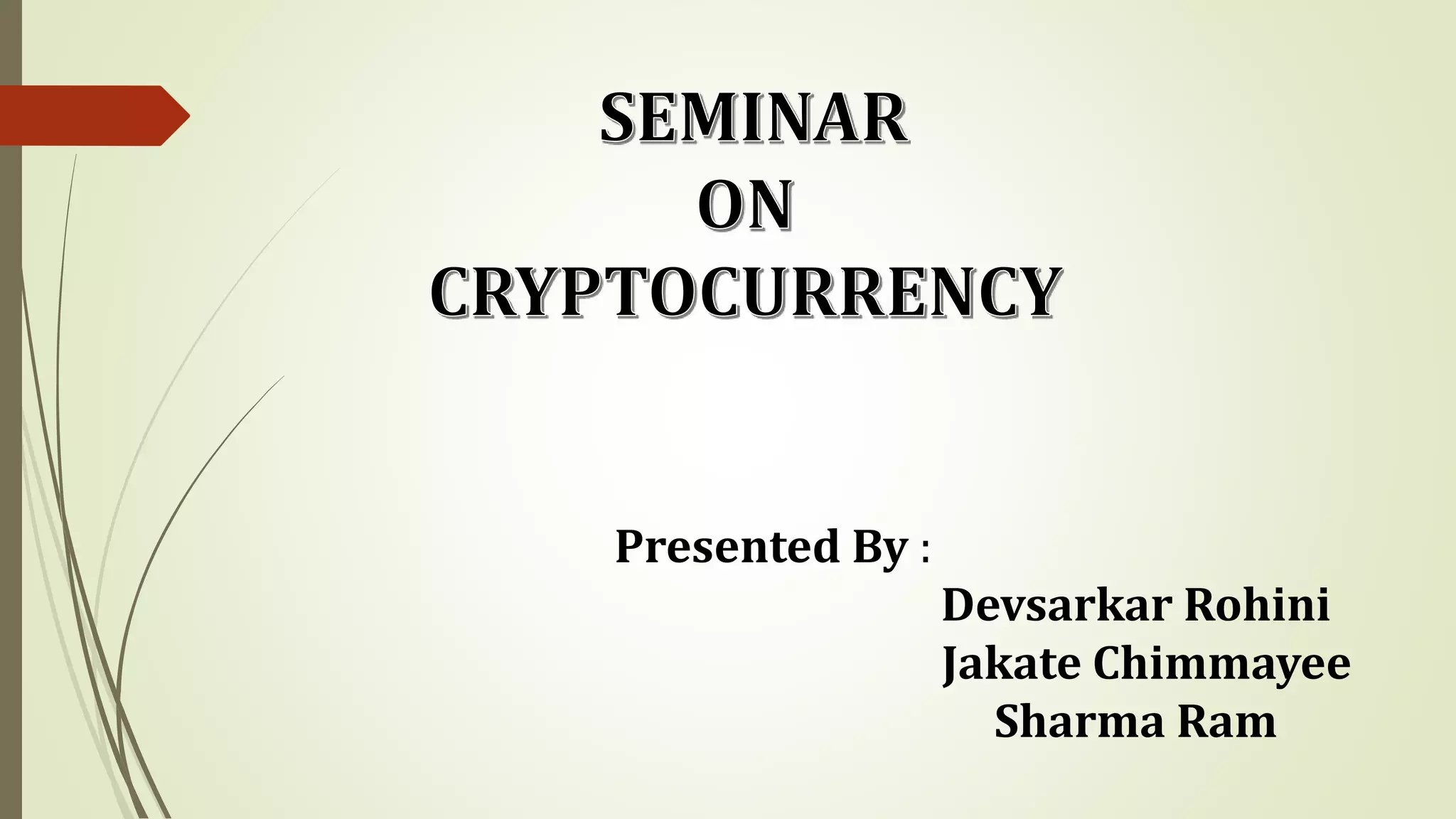 SEMINAR
ON
CRYPTOCURRENCY

Presented By :

Devsarkar Rohini
Jakate Chimmayee
Sharma Ram